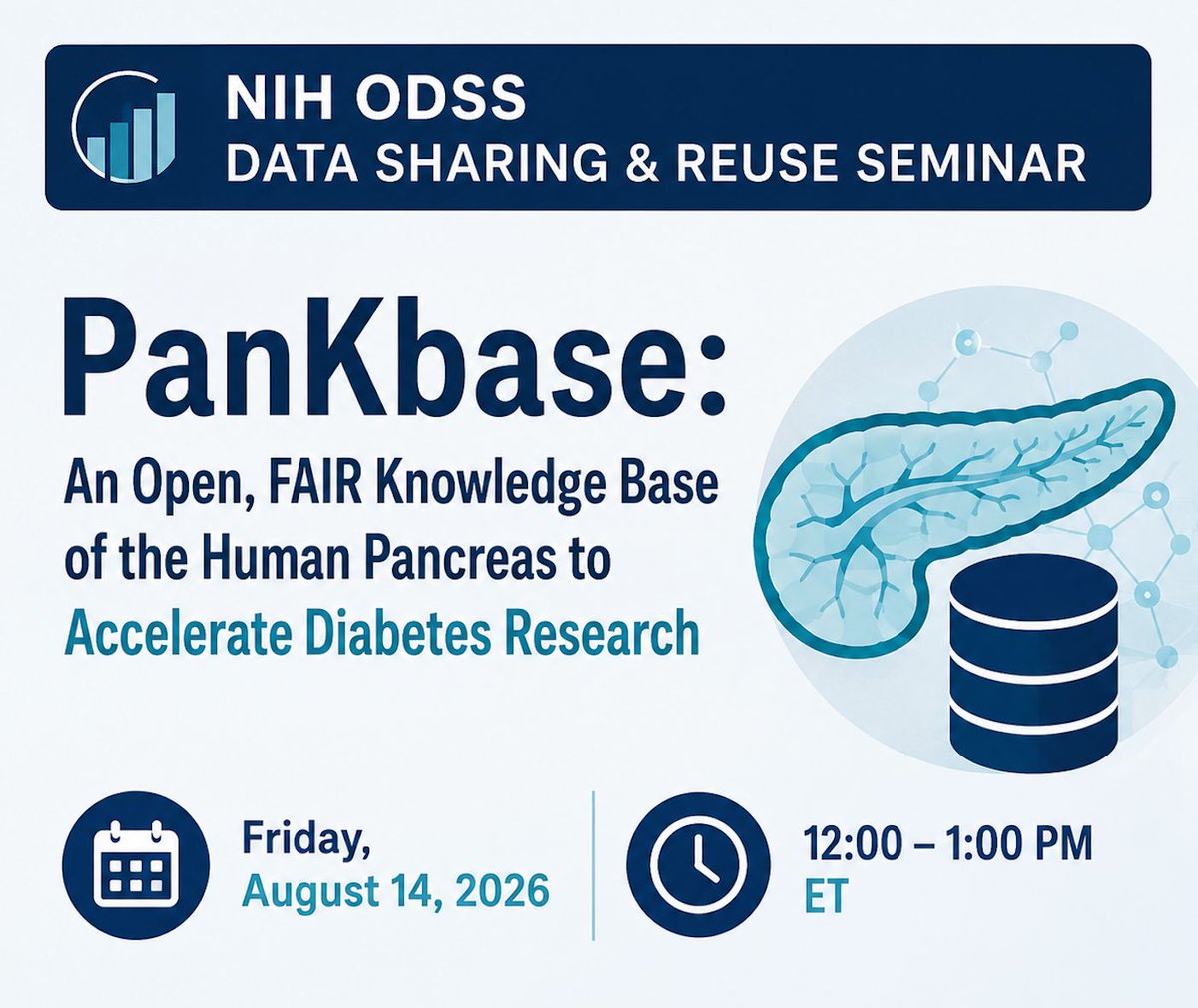 NIH ODSS
DATA SHARING & REUSE SEMINAR

PanKbase:

An Open, FAIR Knowledge Base of the Human Pancreas to Accelerate Diabetes Research

Friday,
August 14, 2026

12:00 – 1:00 PM
ET